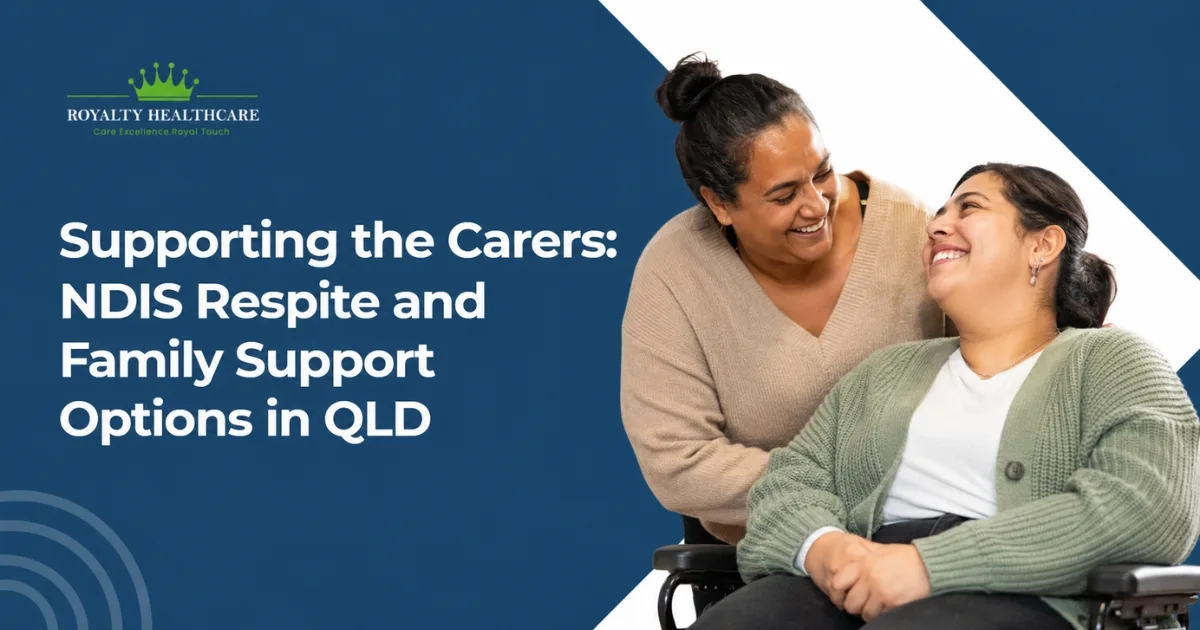 ROYALTY HEALTHCARE
Care Excellence,Royal Touch

Supporting the Carers: NDIS Respite and Family Support Options in QLD